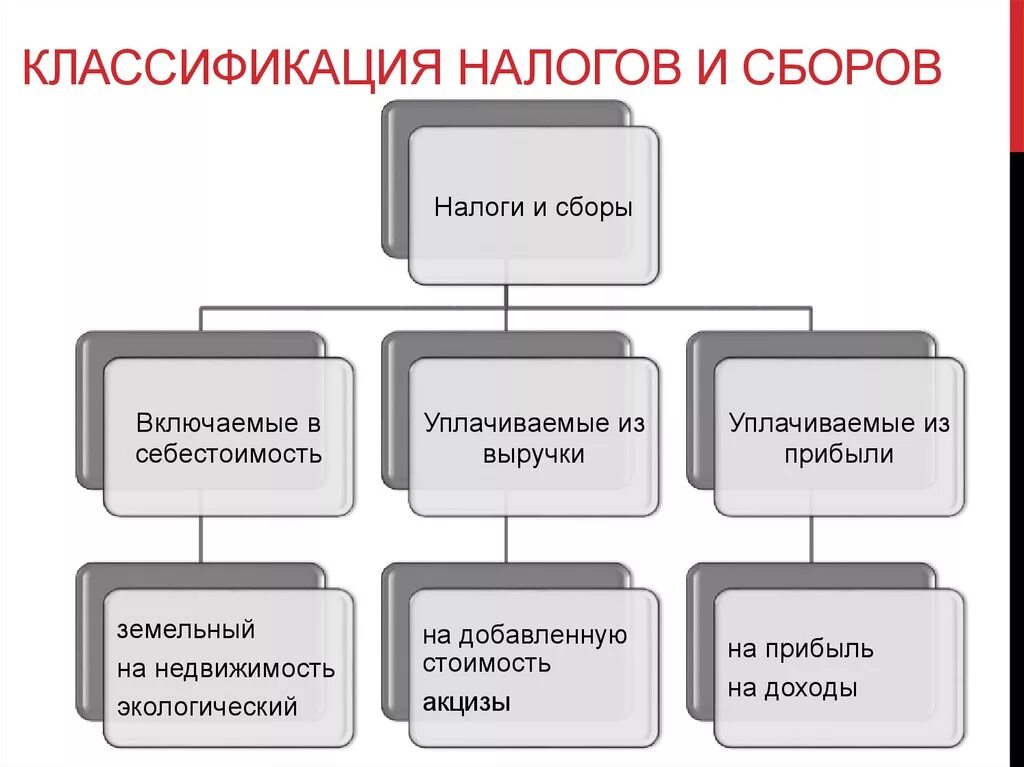 КЛАССИФИКАЦИЯ НАЛОГОВ И СБОРОВ

Налоги и сборы

Включаемые в себестоимость

Уплачиваемые из выручки

Уплачиваемые из прибыли

земельный
на недвижимость
экологический

на добавленную стоимость
акцизы

на прибыль
на доходы